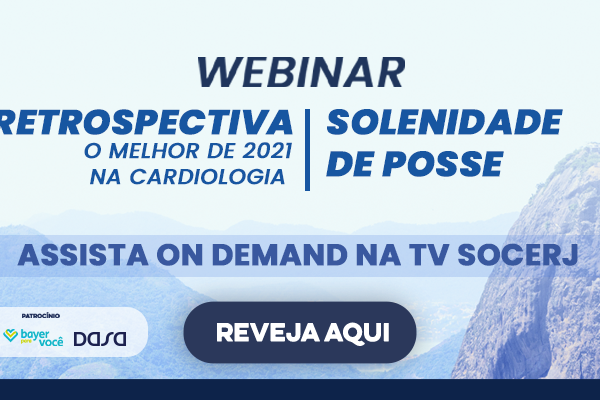 WEBINAR

RETROSPECTIVA
O MELHOR DE 2021
NA CARDIOLOGIA

SOLENIDADE
DE POSSE

ASSISTA ON DEMAND NA TV SOCERJ

PATROCÍNIO

bayer para você

DASA

REVEJA AQUI